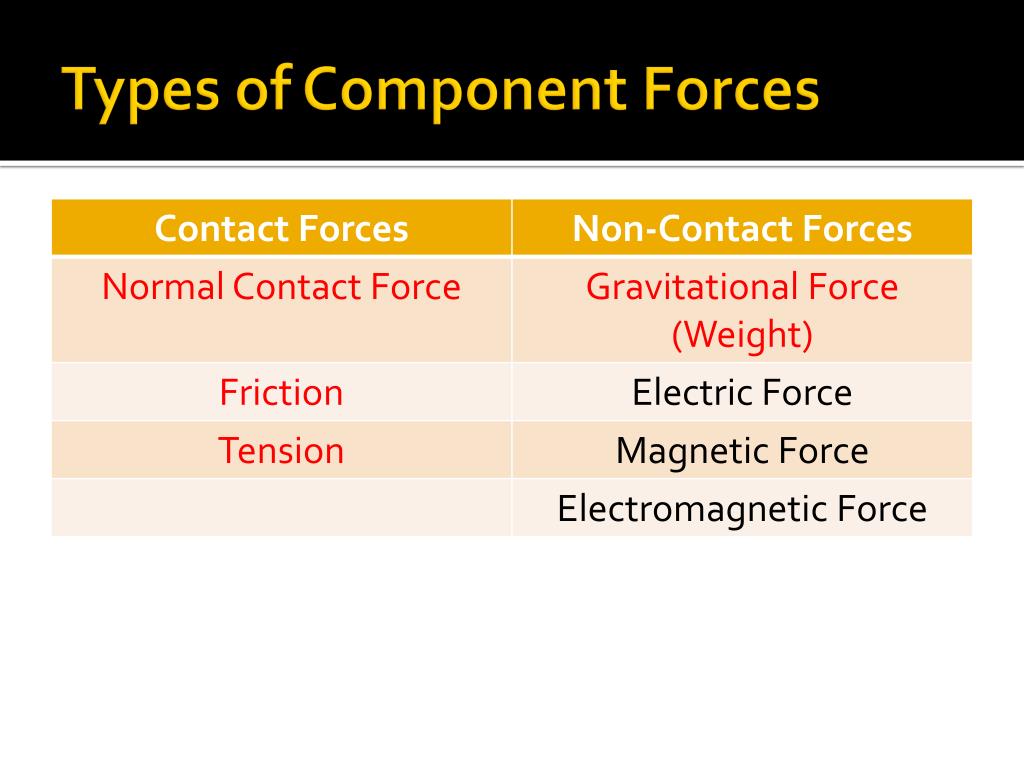 Types of Component Forces

| Contact Forces | Non-Contact Forces |
|---|---|
| Normal Contact Force | Gravitational Force (Weight) |
| Friction | Electric Force |
| Tension | Magnetic Force |
| | Electromagnetic Force |